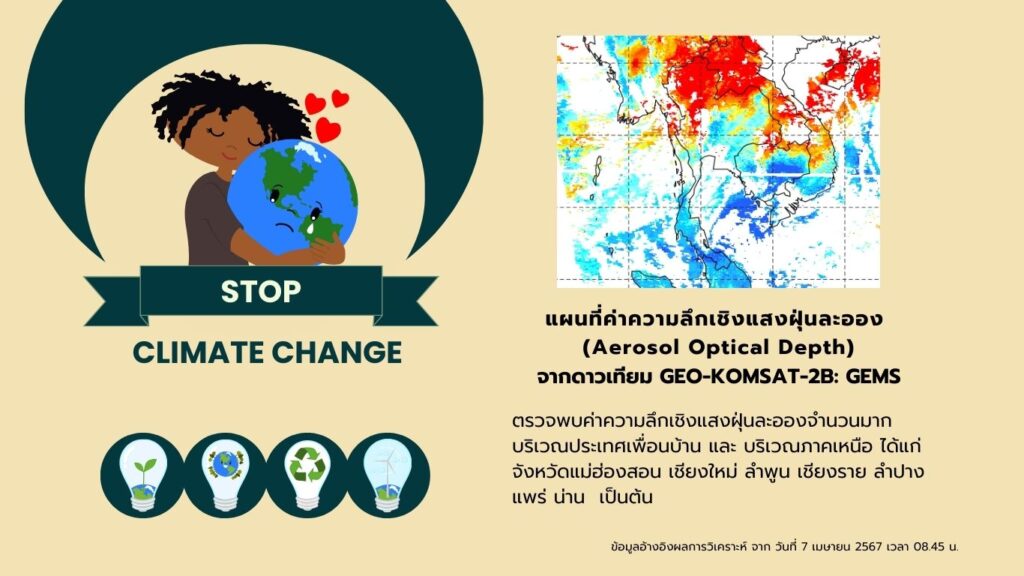 STOP

CLIMATE CHANGE

แผนที่ค่าความลึกเชิงแสงฝุ่นละออง
(Aerosol Optical Depth)
จากดาวเทียม GEO-KOMSAT-2B: GEMS

ตรวจพบค่าความลึกเชิงแสงฝุ่นละอองจำนวนมาก บริเวณประเทศเพื่อนบ้าน และ บริเวณภาคเหนือ ได้แก่ จังหวัดแม่ฮ่องสอน เชียงใหม่ ลำพูน เชียงราย ลำปาง แพร่ น่าน เป็นต้น

ข้อมูลอ้างอิงผลการวิเคราะห์ จาก วันที่ 7 เมษายน 2567 เวลา 08.45 น.